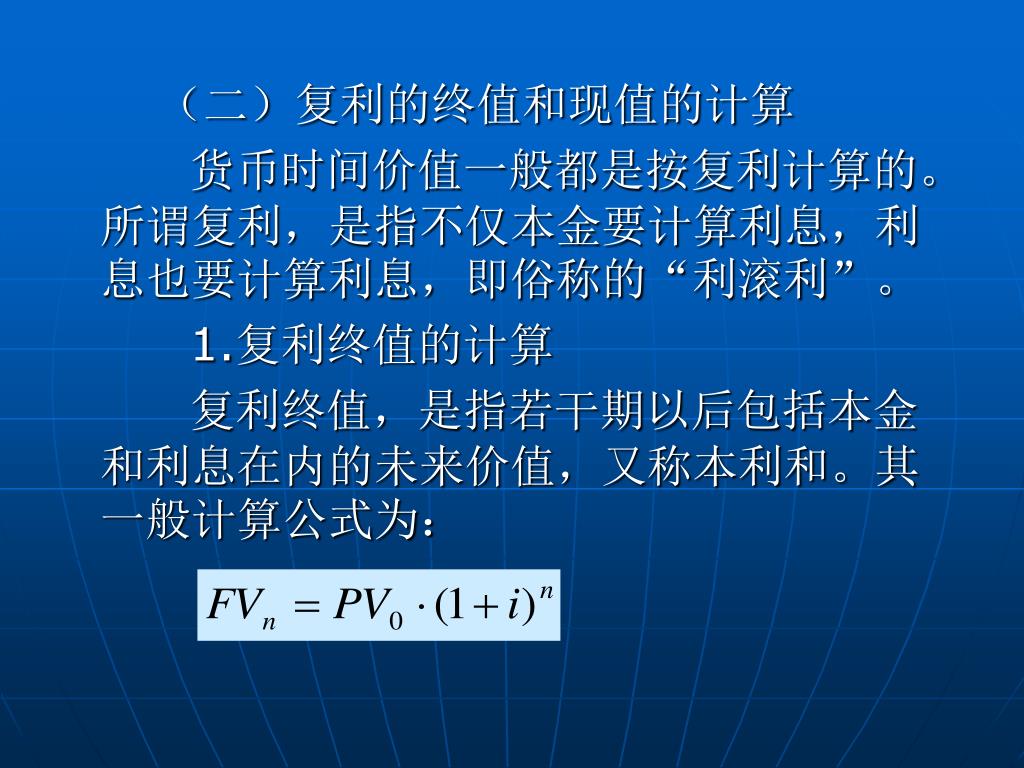 （二）复利的终值和现值的计算

货币时间价值一般都是按复利计算的。所谓复利，是指不仅本金要计算利息，利息也要计算利息，即俗称的“利滚利”。

1.复利终值的计算

复利终值，是指若干期以后包括本金和利息在内的未来价值，又称本利和。其一般计算公式为：

$FV_n = PV_0 \cdot (1+i)^n$